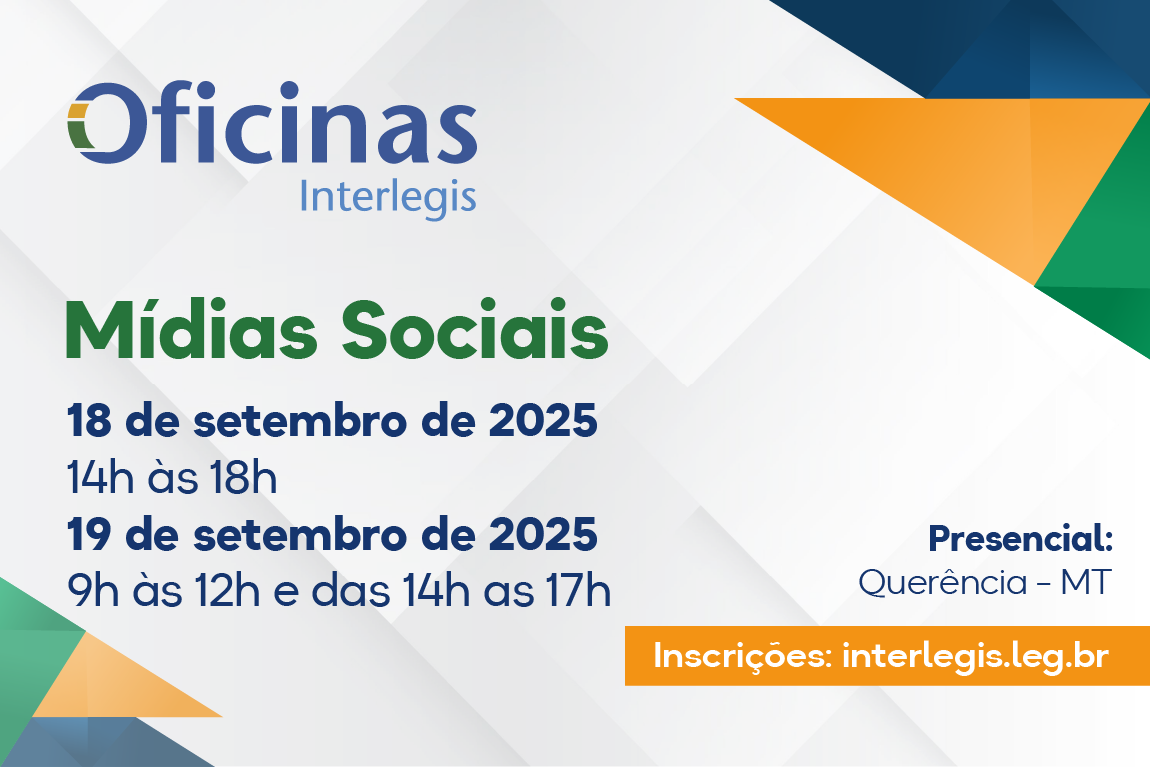 Oficinas
Interlegis

Mídias Sociais

18 de setembro de 2025
14h às 18h
19 de setembro de 2025
9h às 12h e das 14h as 17h

Presencial:
Querência - MT

Inscrições: interlegis.leg.br